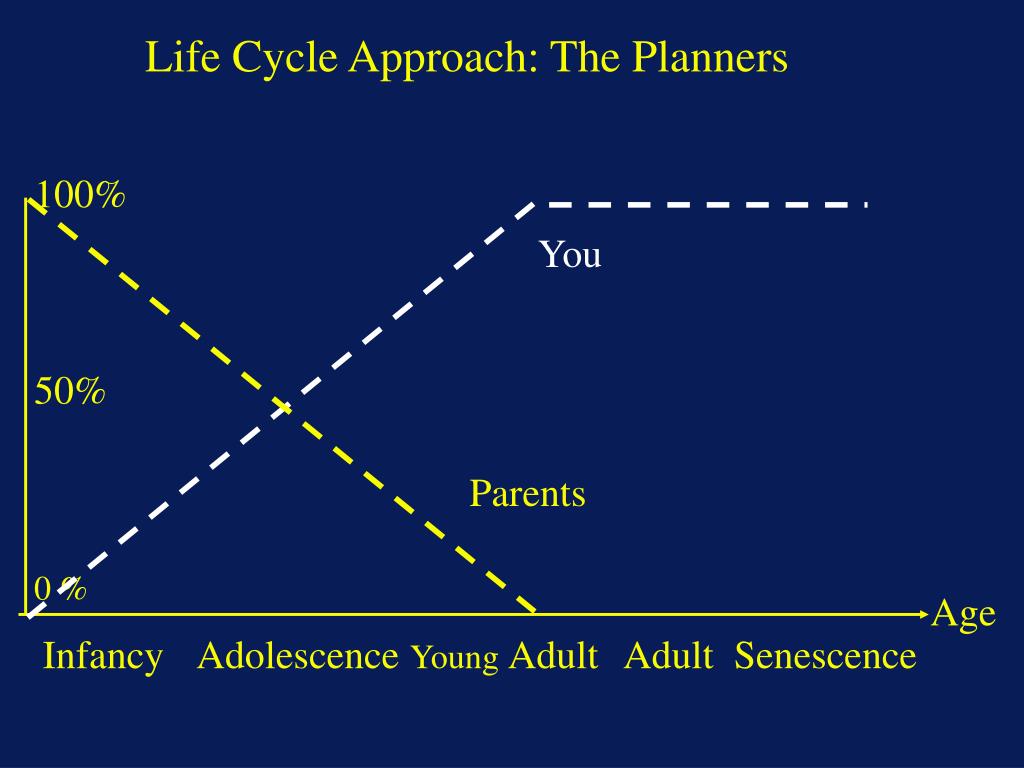 Life Cycle Approach: The Planners

100%

You

50%

Parents

0 %

Age

Infancy Adolescence Young Adult Adult Senescence